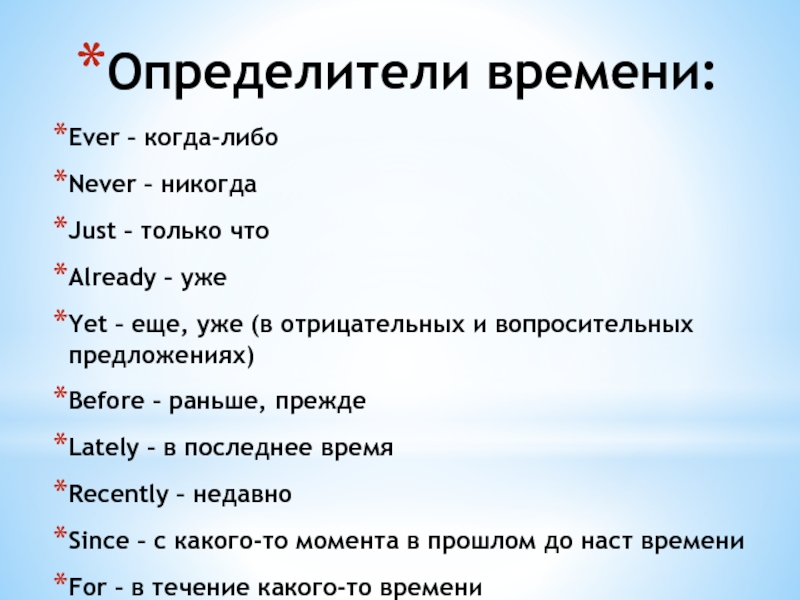 *Определители времени:

*Ever – когда-либо

*Never – никогда

*Just – только что

*Already – уже

*Yet – еще, уже (в отрицательных и вопросительных предложениях)

*Before – раньше, прежде

*Lately – в последнее время

*Recently – недавно

*Since – с какого-то момента в прошлом до наст времени

*For – в течение какого-то времени